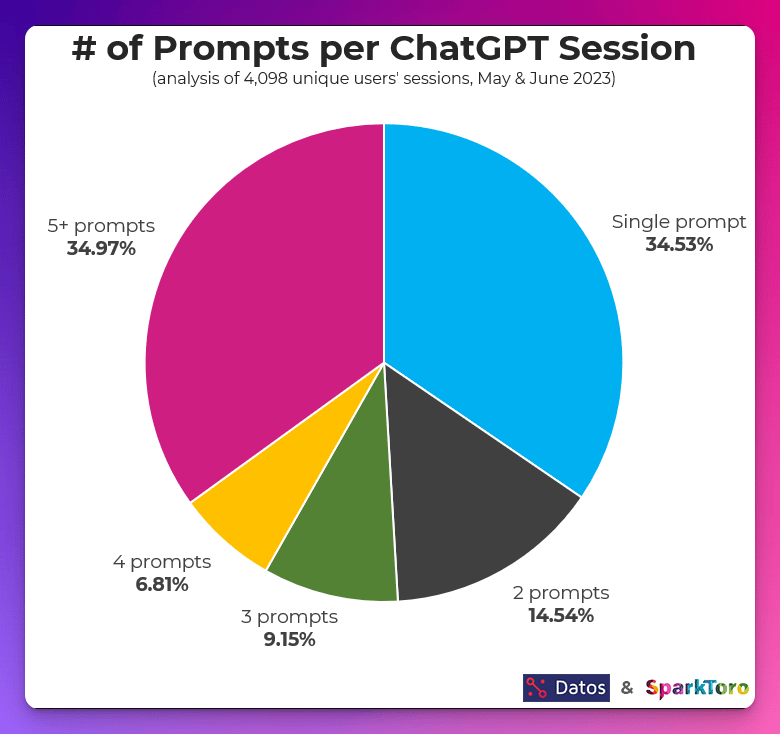 # of Prompts per ChatGPT Session
(analysis of 4,098 unique users' sessions, May & June 2023)

5+ prompts
34.97%

Single prompt
34.53%

4 prompts
6.81%

3 prompts
9.15%

2 prompts
14.54%

Datos & SparkToro